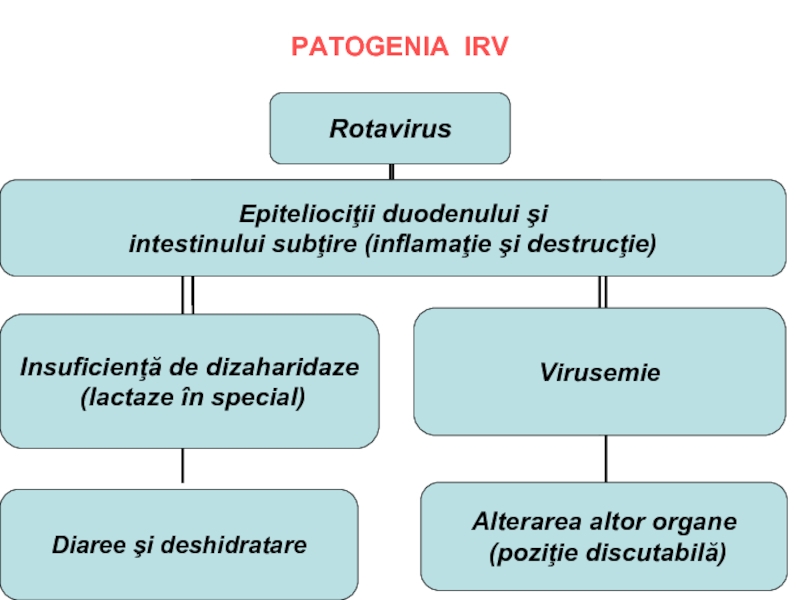 PATOGENIA IRV

Rotavirus

Epiteliociţii duodenului şi intestinului subţire (inflamaţie şi destrucţie)

Insuficienţă de dizaharidaze (lactaze în special)

Virusemie

Diaree şi deshidratare

Alterarea altor organe (poziţie discutabilă)